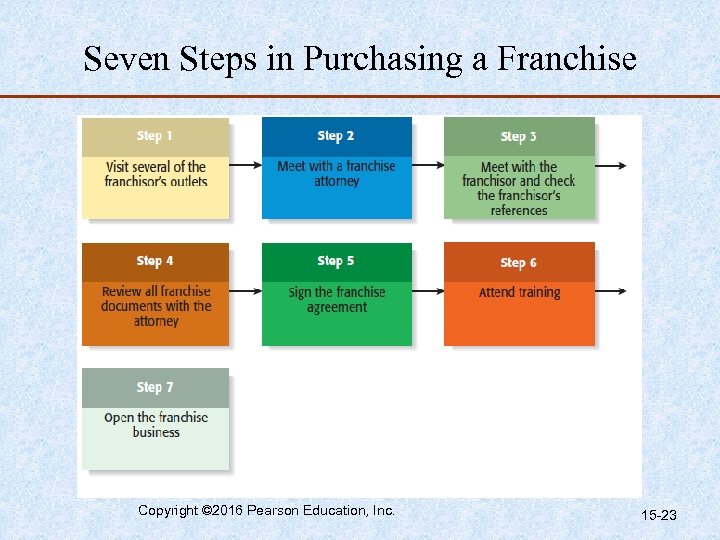 Seven Steps in Purchasing a Franchise

Step 1
Visit several of the franchisor's outlets

Step 2
Meet with a franchise attorney

Step 3
Meet with the franchisor and check the franchisor's references

Step 4
Review all franchise documents with the attorney

Step 5
Sign the franchise agreement

Step 6
Attend training

Step 7
Open the franchise business

Copyright ©2016 Pearson Education, Inc.

15-23